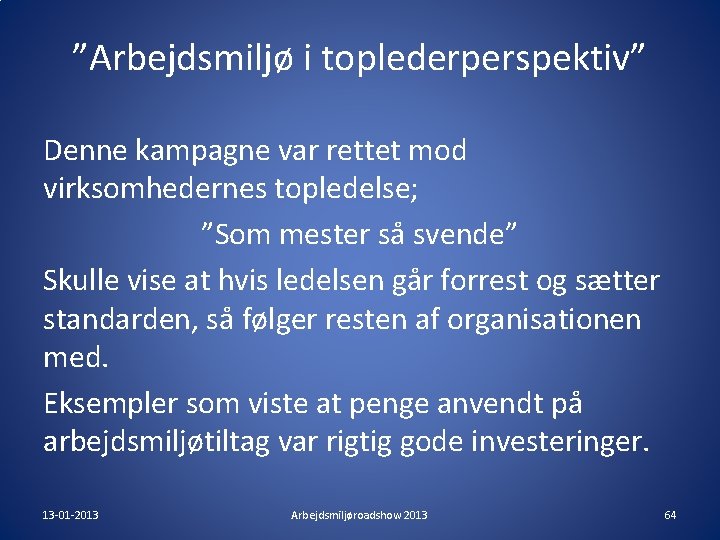 ”Arbejdsmiljø i toplederperspektiv”

Denne kampagne var rettet mod virksomhedernes topledelse;

”Som mester så svende”

Skulle vise at hvis ledelsen går forrest og sætter standarden, så følger resten af organisationen med.

Eksempler som viste at penge anvendt på arbejdsmiljøtiltag var rigtig gode investeringer.

13-01-2013

Arbejdsmiljøroadshow 2013

64